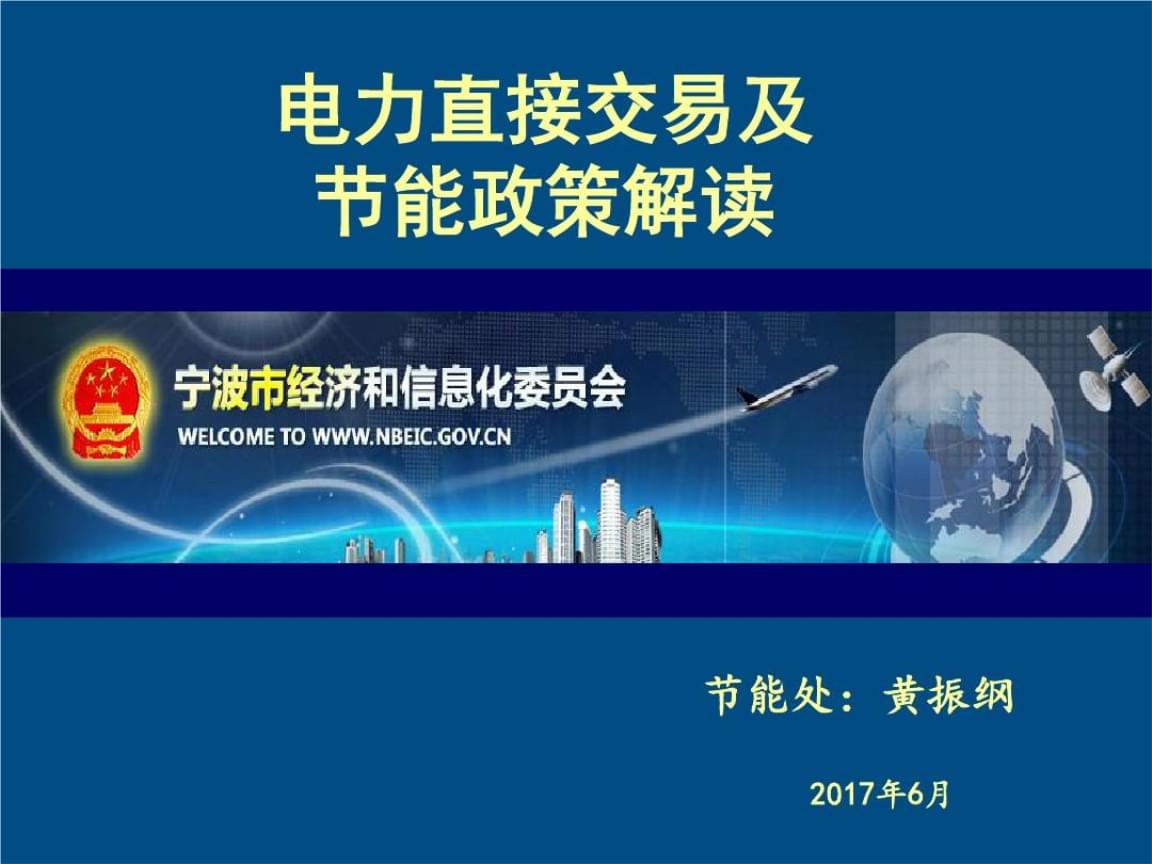 电力直接交易及
节能政策解读

宁波市经济和信息化委员会
WELCOME TO WWW.NBEIC.GOV.CN

节能处：黄振纲

2017年6月